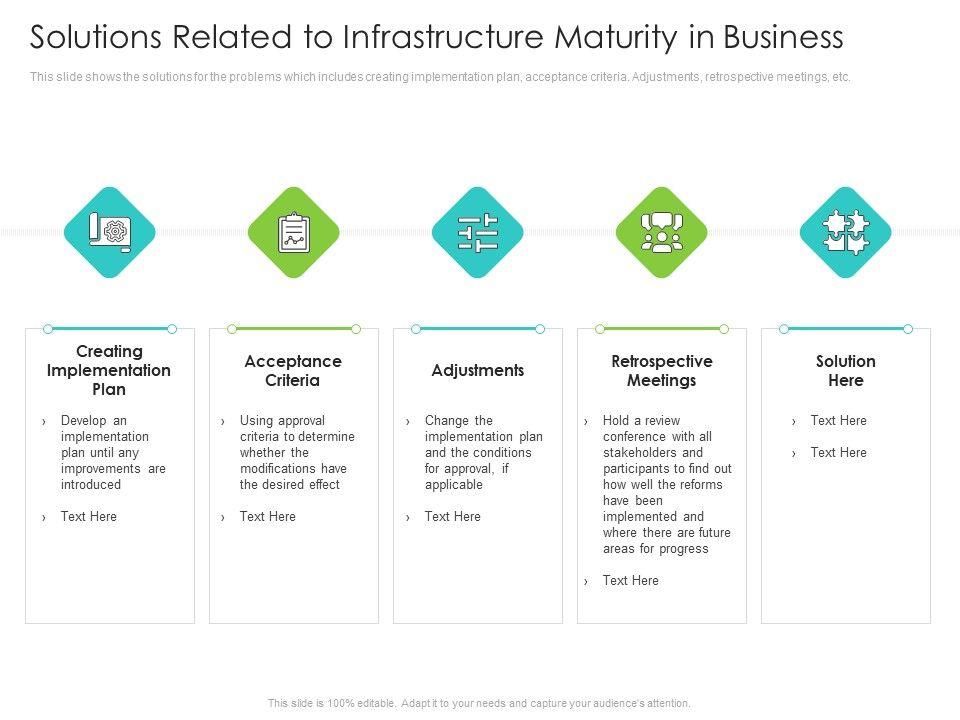 Solutions Related to Infrastructure Maturity in Business

This slide shows the solutions for the problems which includes creating implementation plan, acceptance criteria. Adjustments, retrospective meetings, etc.

Creating Implementation Plan

› Develop an implementation plan until any improvements are introduced

› Text Here

Acceptance Criteria

› Using approval criteria to determine whether the modifications have the desired effect

› Text Here

Adjustments

› Change the implementation plan and the conditions for approval, if applicable

› Text Here

Retrospective Meetings

› Hold a review conference with all stakeholders and participants to find out how well the reforms have been implemented and where there are future areas for progress

› Text Here

Solution Here

› Text Here

› Text Here

This slide is 100% editable. Adapt it to your needs and capture your audience's attention.